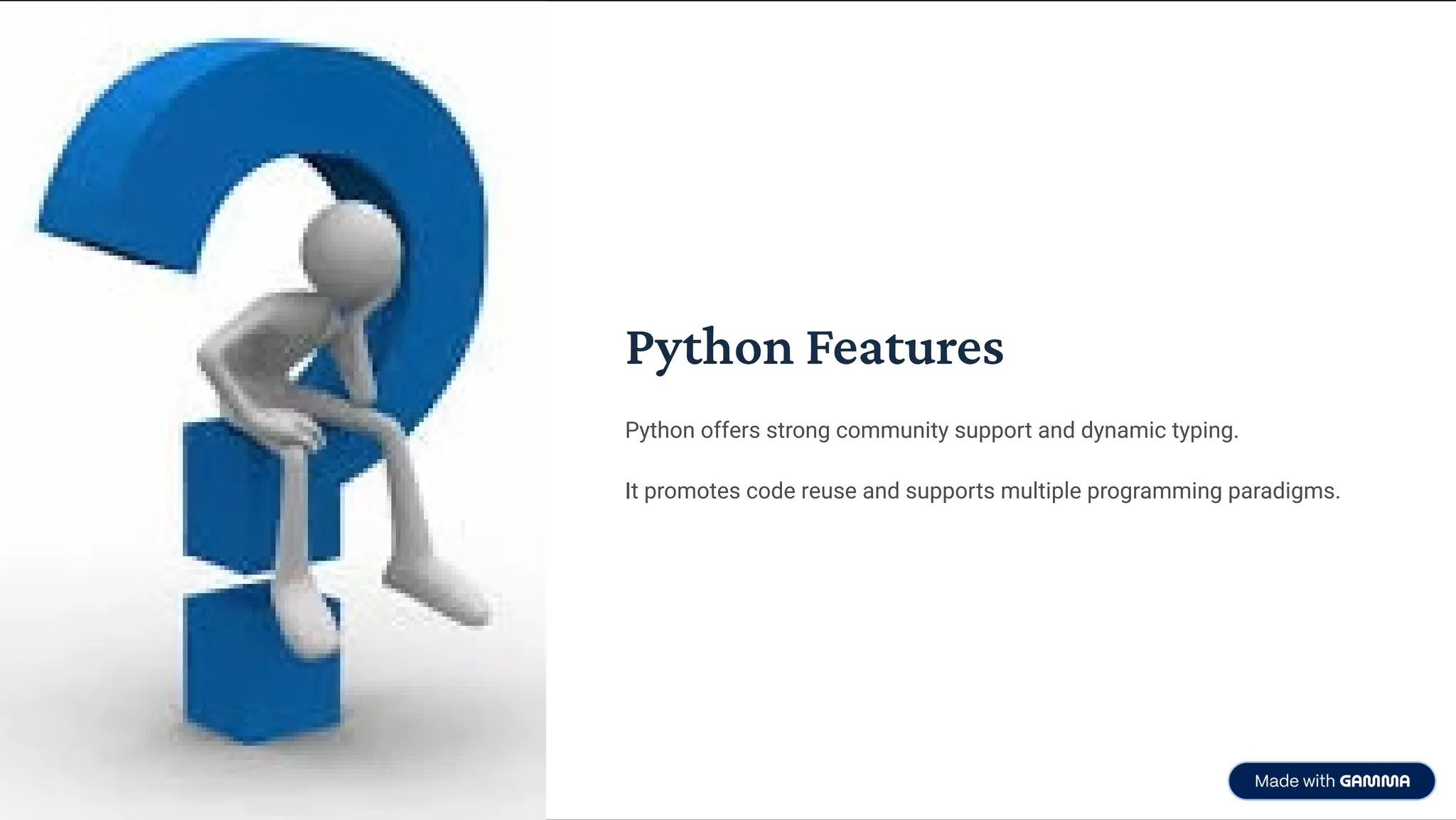 Python Features

Python offers strong community support and dynamic typing.

It promotes code reuse and supports multiple programming paradigms.

Made with GAMMA